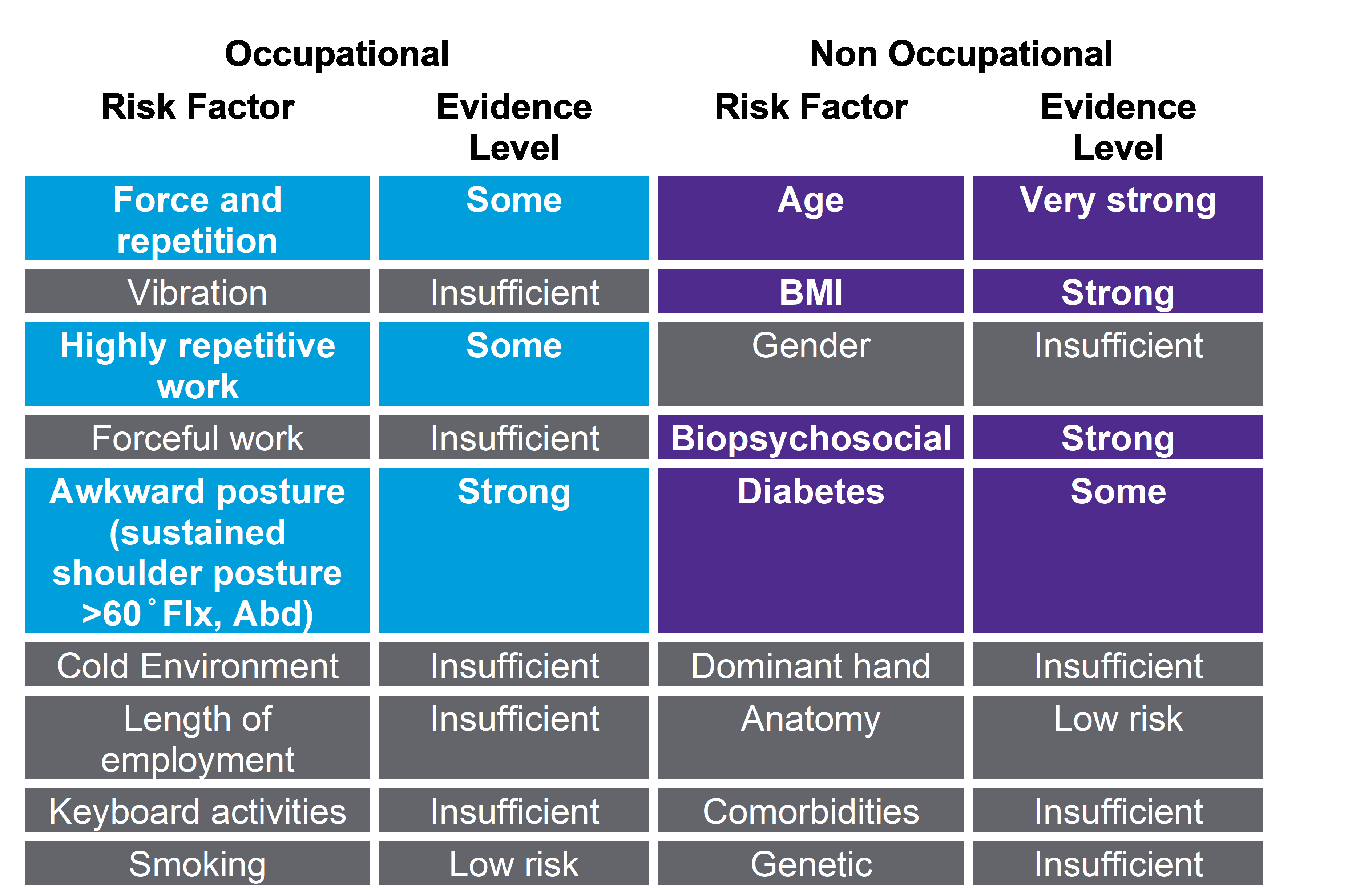 | Occupational | | Non Occupational | |
|---|---|---|---|
| Risk Factor | Evidence Level | Risk Factor | Evidence Level |
| Force and repetition | Some | Age | Very strong |
| Vibration | Insufficient | BMI | Strong |
| Highly repetitive work | Some | Gender | Insufficient |
| Forceful work | Insufficient | Biopsychosocial | Strong |
| Awkward posture (sustained shoulder posture >60˚Flx, Abd) | Strong | Diabetes | Some |
| Cold Environment | Insufficient | Dominant hand | Insufficient |
| Length of employment | Insufficient | Anatomy | Low risk |
| Keyboard activities | Insufficient | Comorbidities | Insufficient |
| Smoking | Low risk | Genetic | Insufficient |